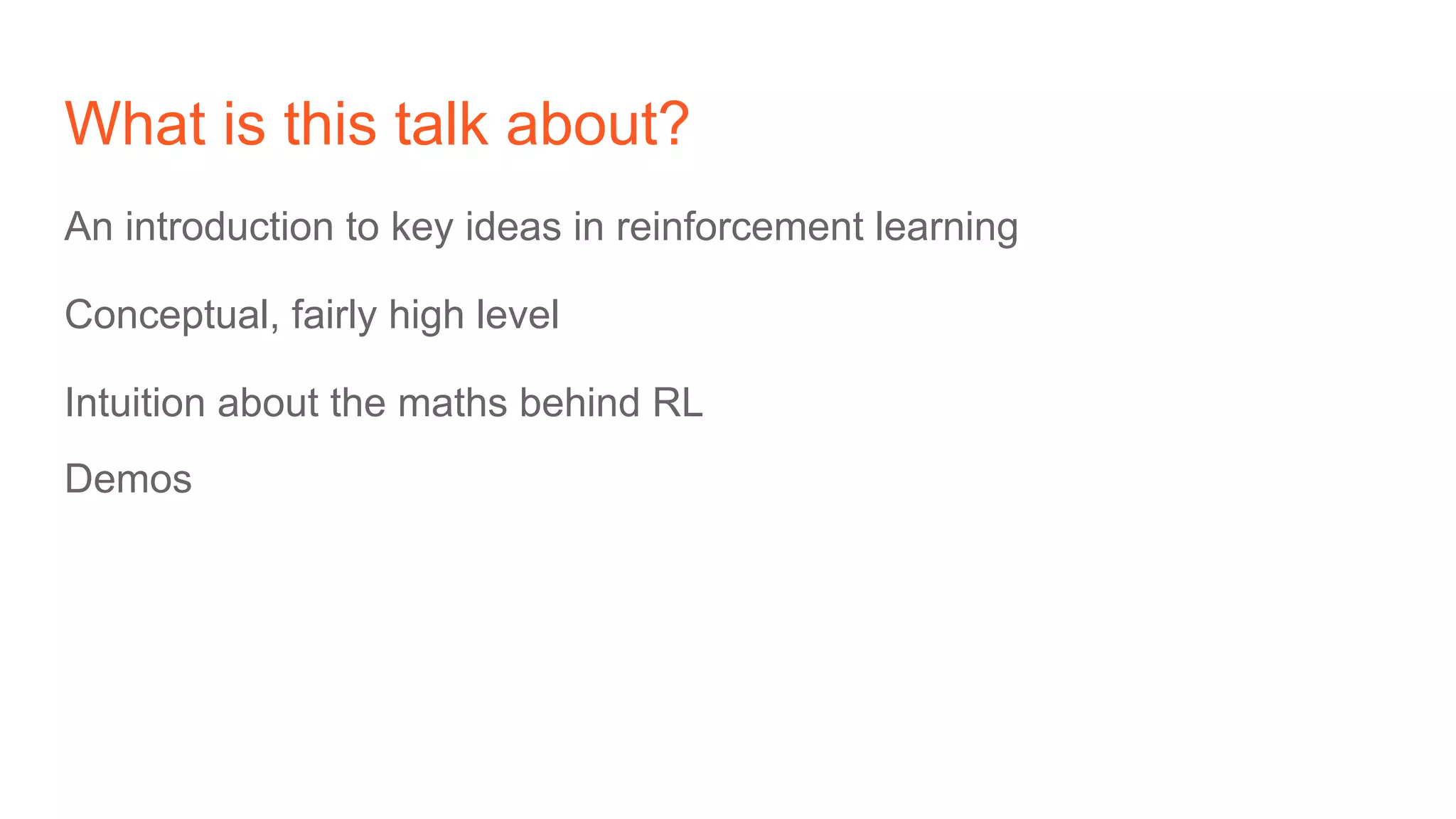 What is this talk about?

An introduction to key ideas in reinforcement learning

Conceptual, fairly high level

Intuition about the maths behind RL

Demos